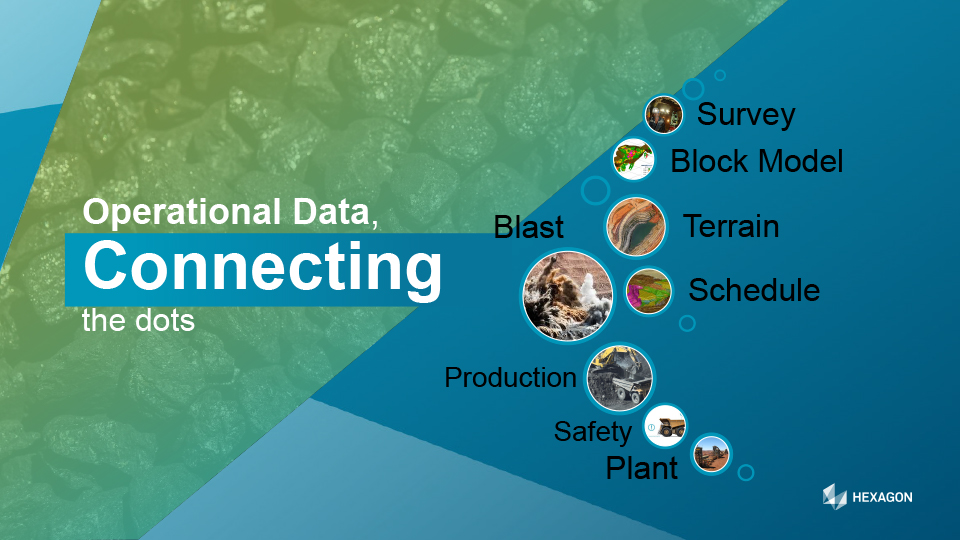 Operational Data,
Connecting
the dots

Survey
Block Model
Blast
Terrain
Schedule
Production
Safety
Plant

HEXAGON